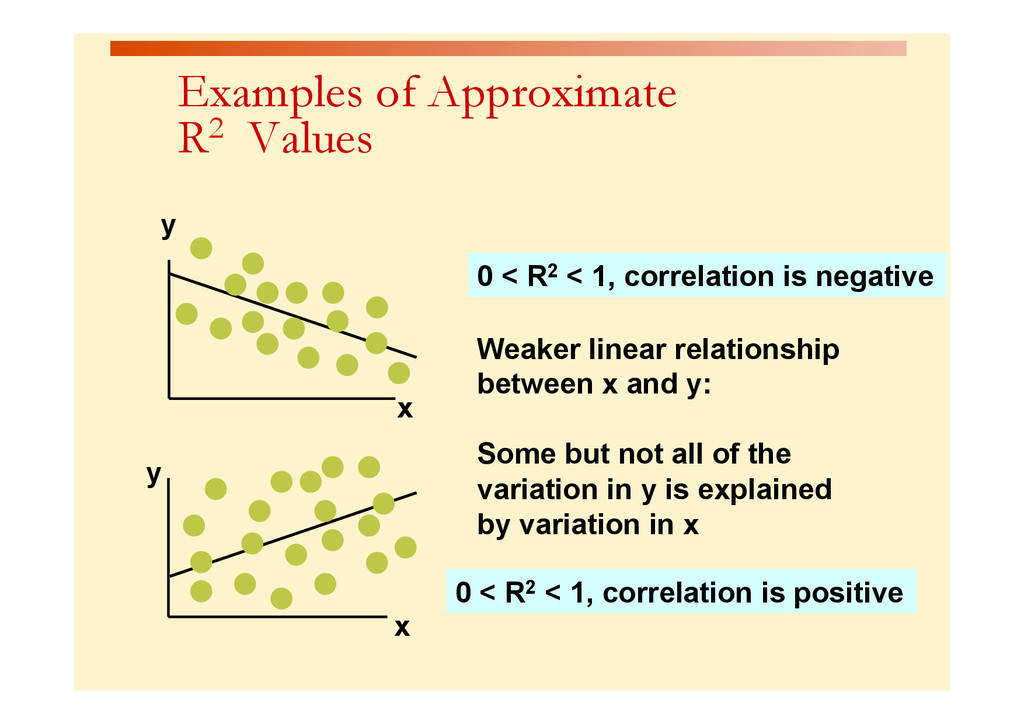 Examples of Approximate $R^2$ Values

y

x

$0 < R^2 < 1$, correlation is negative

Weaker linear relationship between x and y:

Some but not all of the variation in y is explained by variation in x

y

x

$0 < R^2 < 1$, correlation is positive